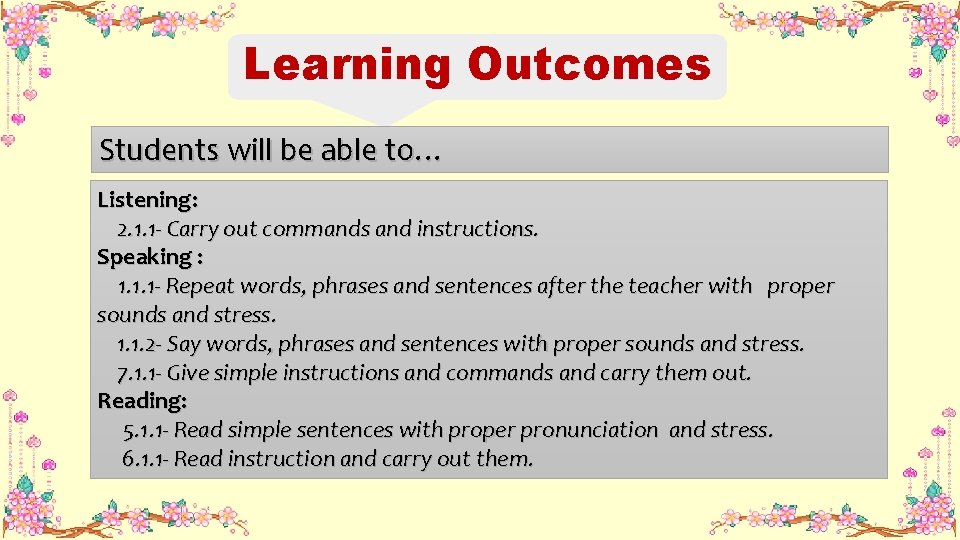 Learning Outcomes

Students will be able to…

Listening:
2.1.1- Carry out commands and instructions.
Speaking :
1.1.1- Repeat words, phrases and sentences after the teacher with proper sounds and stress.
1.1.2- Say words, phrases and sentences with proper sounds and stress.
7.1.1- Give simple instructions and commands and carry them out.
Reading:
5.1.1- Read simple sentences with proper pronunciation and stress.
6.1.1- Read instruction and carry out them.